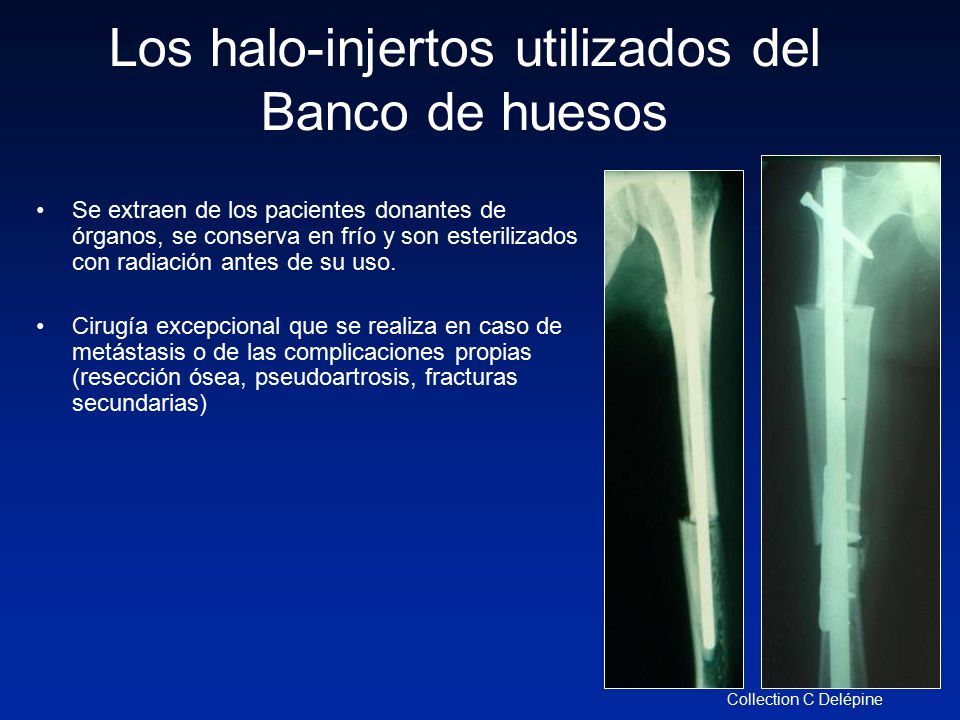 Los halo-injertos utilizados del Banco de huesos

• Se extraen de los pacientes donantes de órganos, se conserva en frío y son esterilizados con radiación antes de su uso.

• Cirugía excepcional que se realiza en caso de metástasis o de las complicaciones propias (resección ósea, pseudoartrosis, fracturas secundarias)

Collection C Delépine